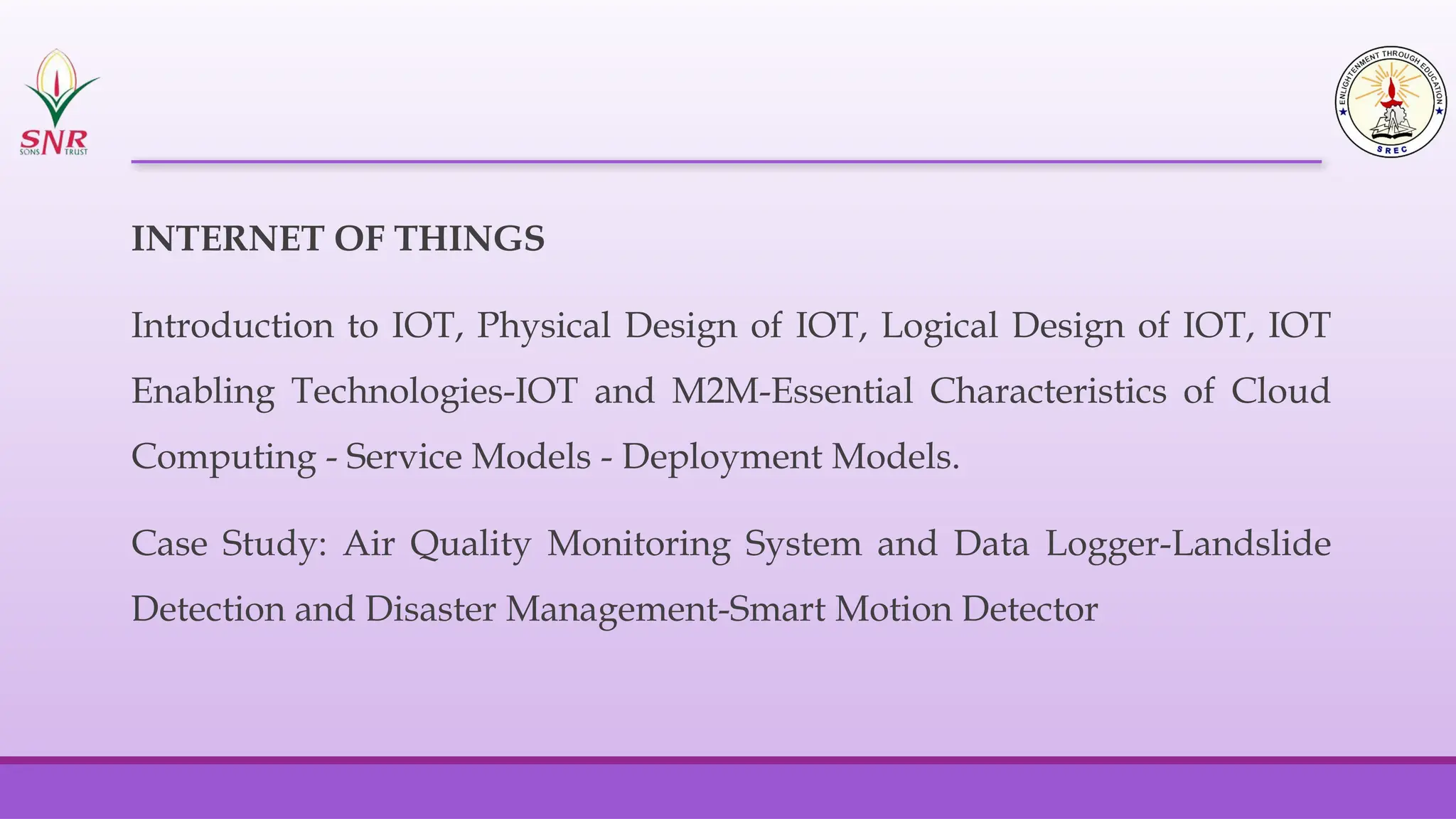 SNR
SONS TRUST

ENLIGHTENMENT THROUGH EDUCATION
SREC

INTERNET OF THINGS

Introduction to IOT, Physical Design of IOT, Logical Design of IOT, IOT Enabling Technologies-IOT and M2M-Essential Characteristics of Cloud Computing - Service Models - Deployment Models.

Case Study: Air Quality Monitoring System and Data Logger-Landslide Detection and Disaster Management-Smart Motion Detector